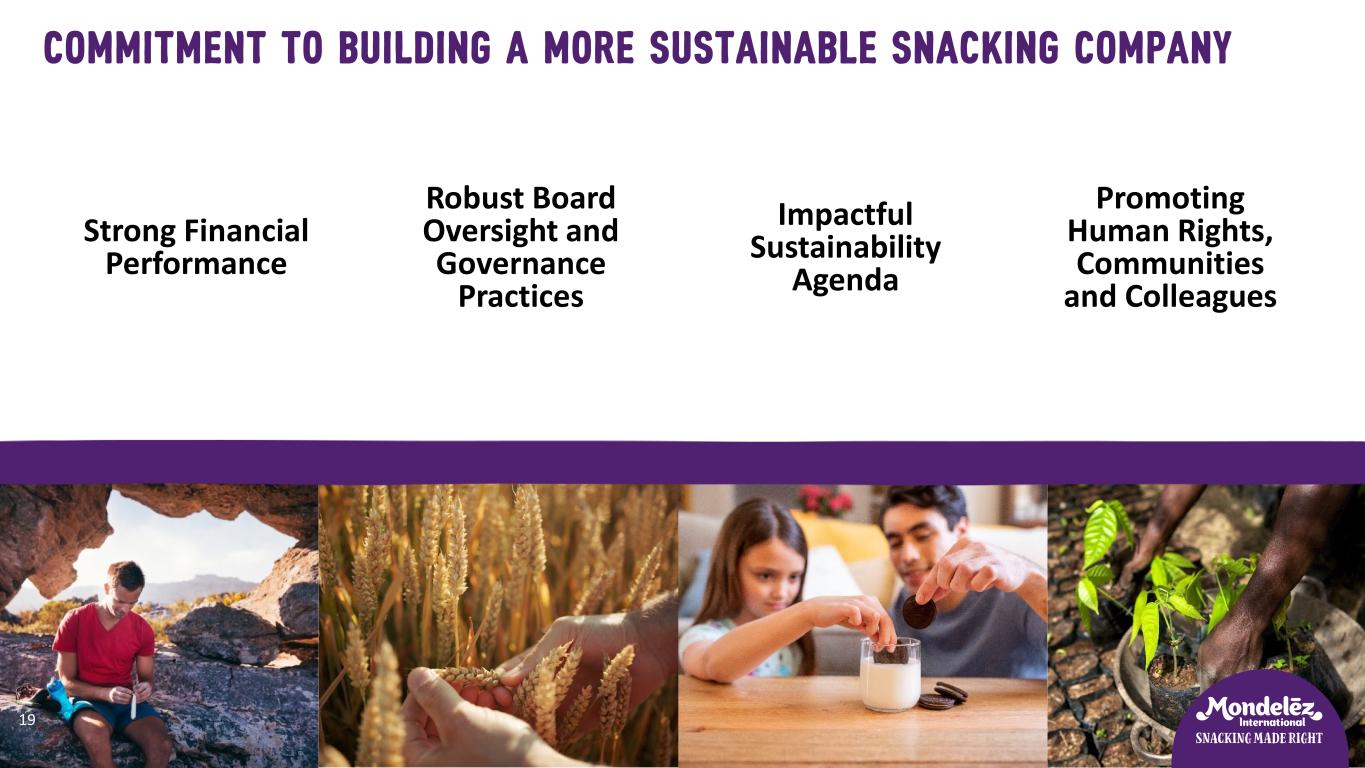 COMMITMENT TO BUILDING A MORE SUSTAINABLE SNACKING COMPANY

Strong Financial Performance

Robust Board Oversight and Governance Practices

Impactful Sustainability Agenda

Promoting Human Rights, Communities and Colleagues

19

Mondelēz International
SNACKING MADE RIGHT